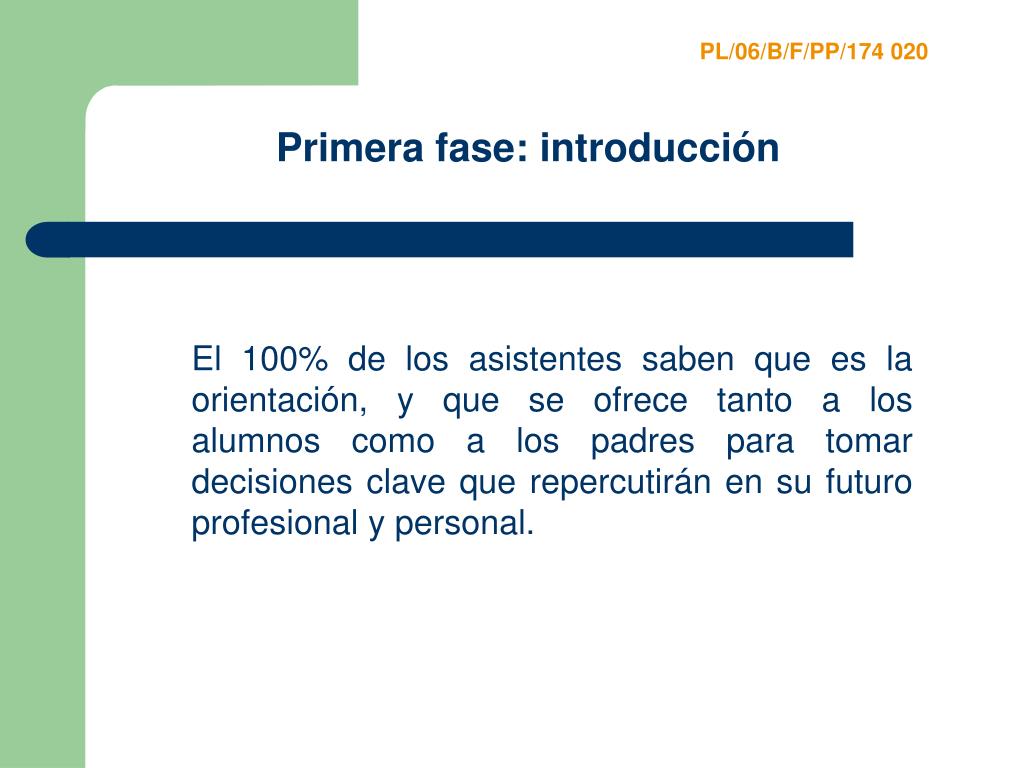 PL/06/B/F/PP/174 020

Primera fase: introducción

El 100% de los asistentes saben que es la orientación, y que se ofrece tanto a los alumnos como a los padres para tomar decisiones clave que repercutirán en su futuro profesional y personal.